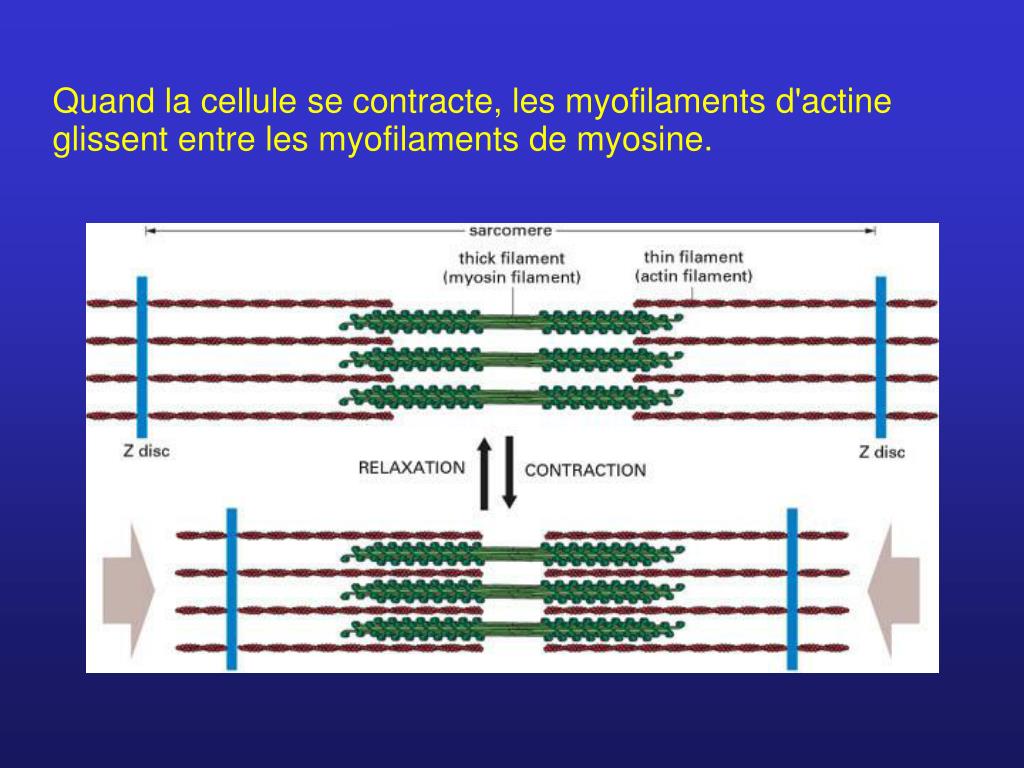 Quand la cellule se contracte, les myofilaments d'actine glissent entre les myofilaments de myosine.

sarcomere

thick filament
(myosin filament)

thin filament
(actin filament)

Z disc

Z disc

RELAXATION

CONTRACTION